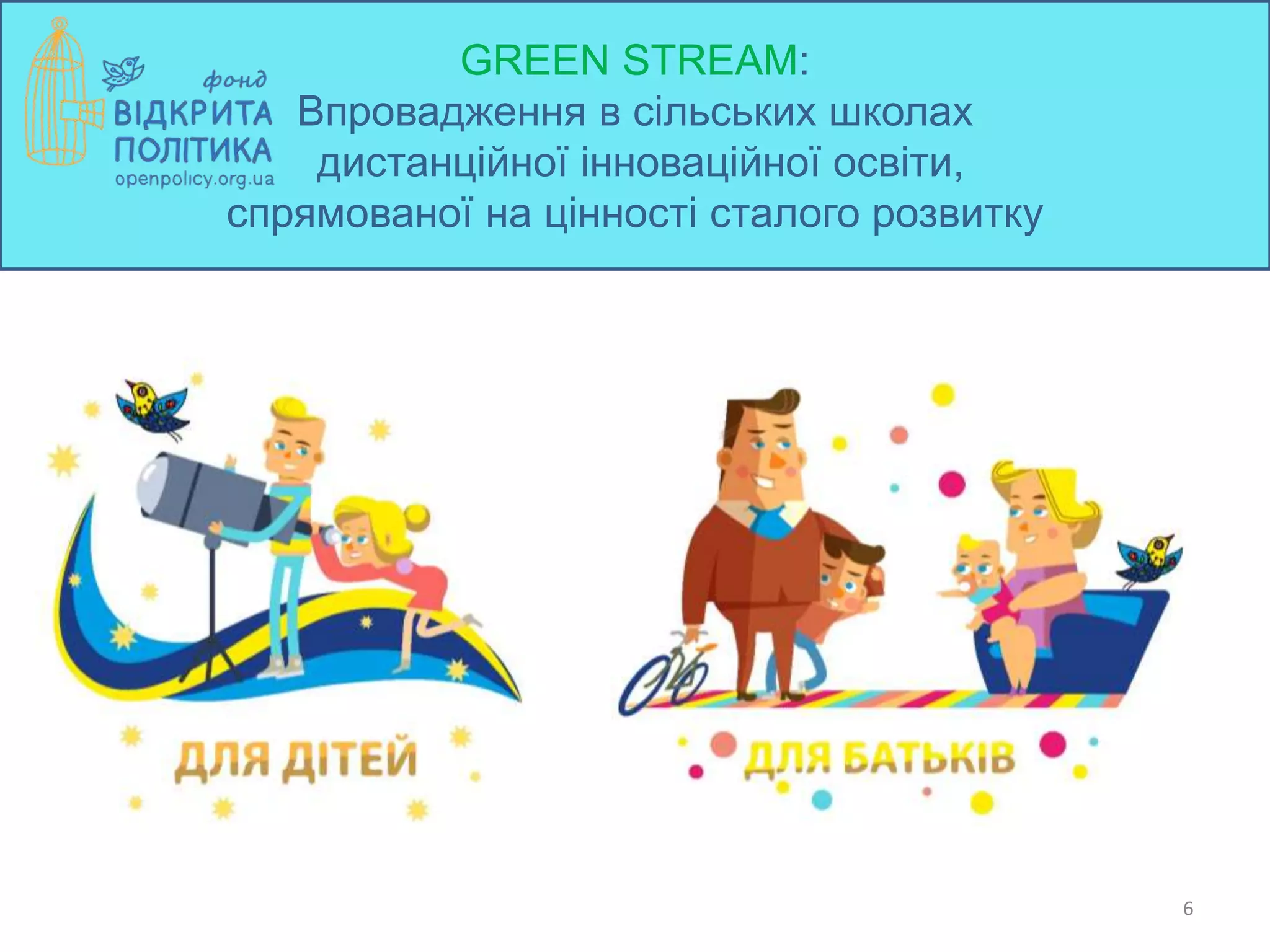 фонд
ВІДКРИТА ПОЛІТИКА
openpolicy.org.ua

GREEN STREAM:
Впровадження в сільських школах дистанційної інноваційної освіти, спрямованої на цінності сталого розвитку

ДЛЯ ДІТЕЙ

ДЛЯ БАТЬКІВ

6